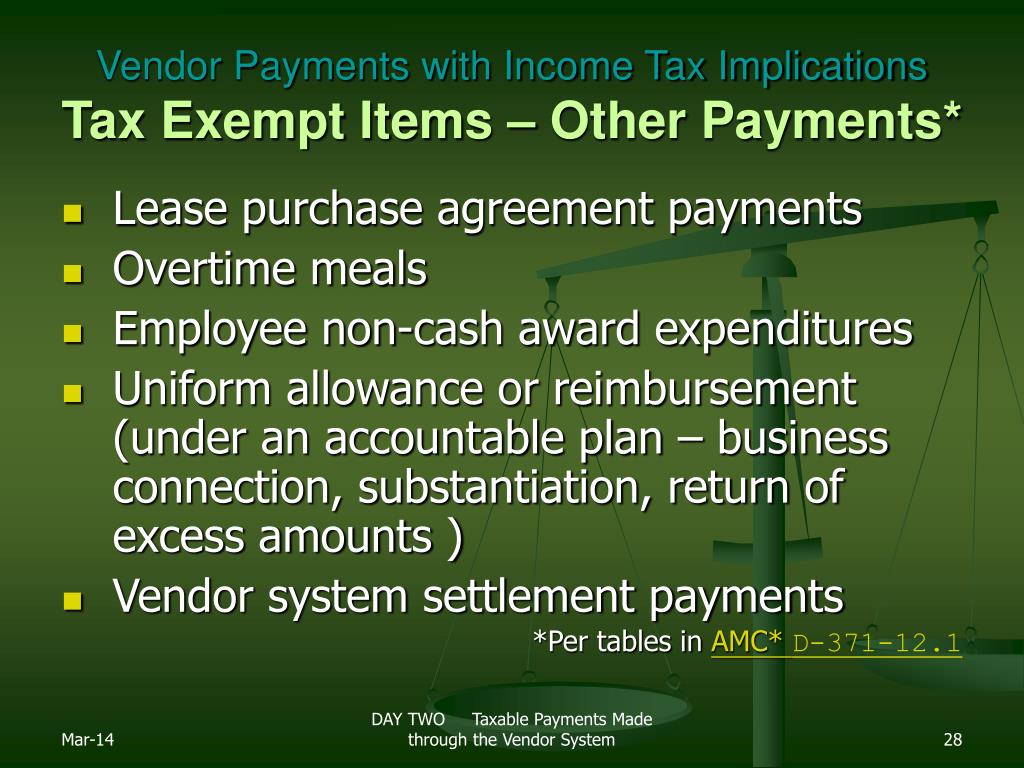 Vendor Payments with Income Tax Implications
Tax Exempt Items – Other Payments*

- Lease purchase agreement payments
- Overtime meals
- Employee non-cash award expenditures
- Uniform allowance or reimbursement (under an accountable plan – business connection, substantiation, return of excess amounts )
- Vendor system settlement payments

*Per tables in AMC* D-371-12.1

Mar-14

DAY TWO Taxable Payments Made through the Vendor System

28